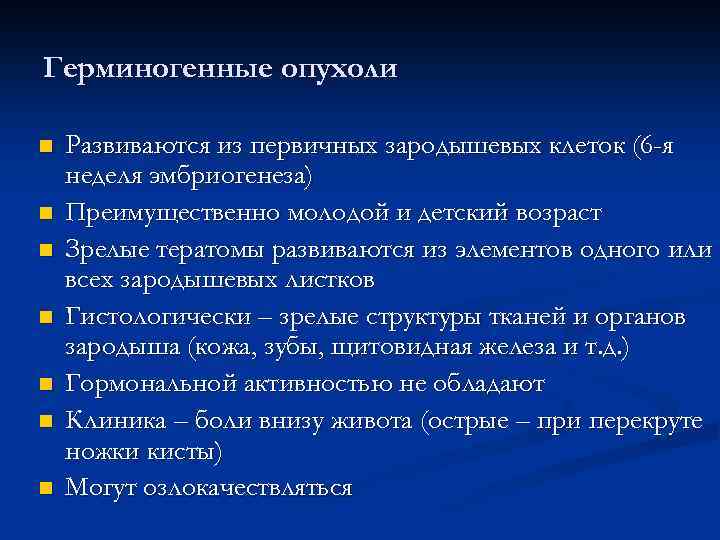 Герминогенные опухоли

- Развиваются из первичных зародышевых клеток (6-я неделя эмбриогенеза)
- Преимущественно молодой и детский возраст
- Зрелые тератомы развиваются из элементов одного или всех зародышевых листков
- Гистологически – зрелые структуры тканей и органов зародыша (кожа, зубы, щитовидная железа и т.д.)
- Гормональной активностью не обладают
- Клиника – боли внизу живота (острые – при перекруте ножки кисты)
- Могут озлокачествляться